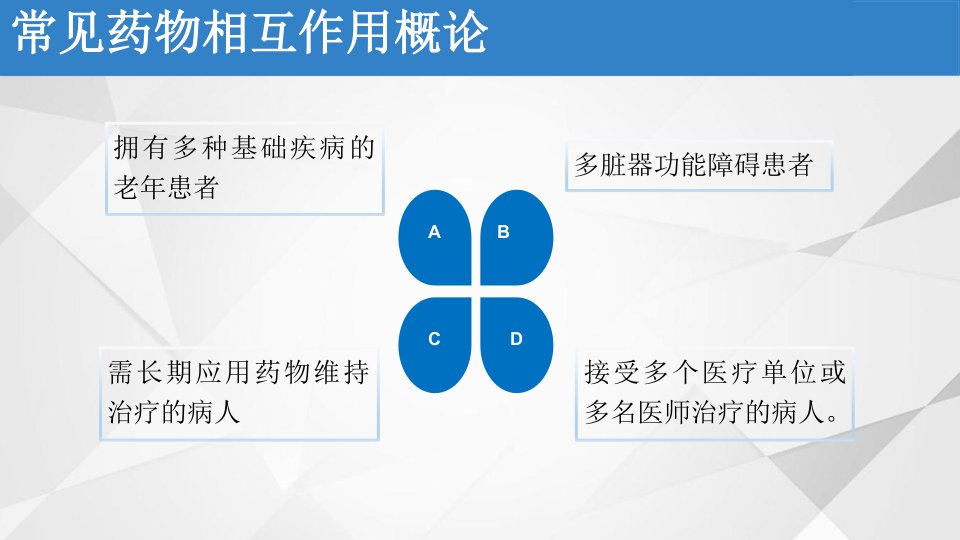 常见药物相互作用概论

拥有多种基础疾病的老年患者

多脏器功能障碍患者

A

B

C

D

需长期应用药物维持治疗的病人

接受多个医疗单位或多名医师治疗的病人。